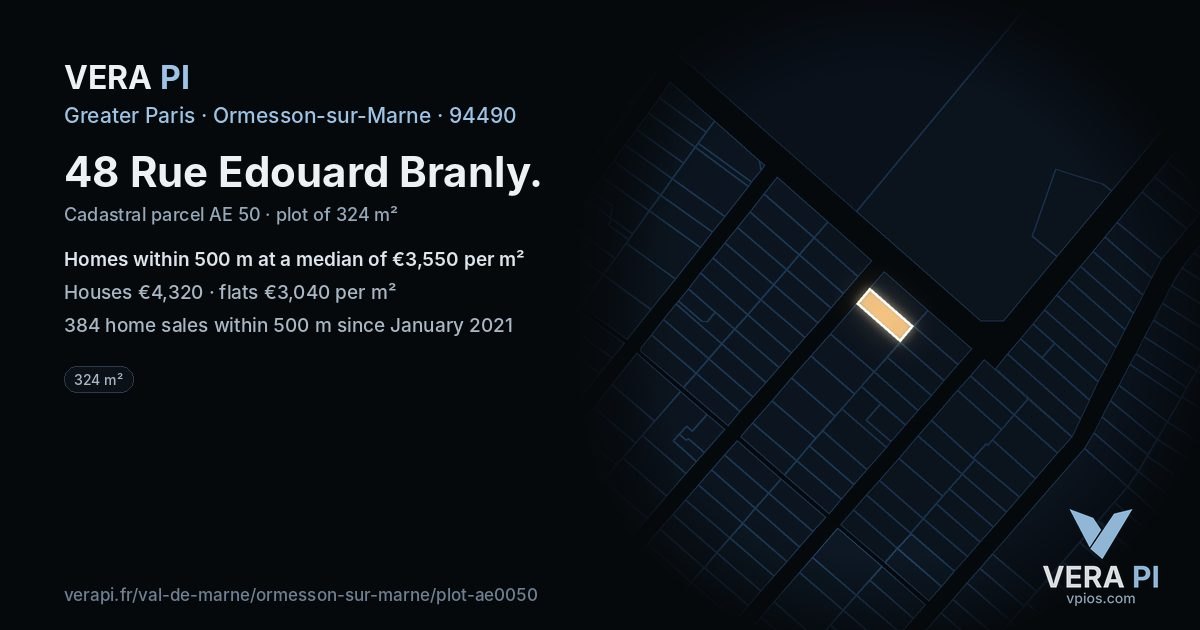 VERA PI

Greater Paris · Ormesson-sur-Marne · 94490

48 Rue Edouard Branly.

Cadastral parcel AE 50 · plot of 324 m²

Homes within 500 m at a median of €3,550 per m²

Houses €4,320 · flats €3,040 per m²

384 home sales within 500 m since January 2021

324 m²

verapi.fr/val-de-marne/ormesson-sur-marne/plot-ae0050

VERA PI
vpios.com